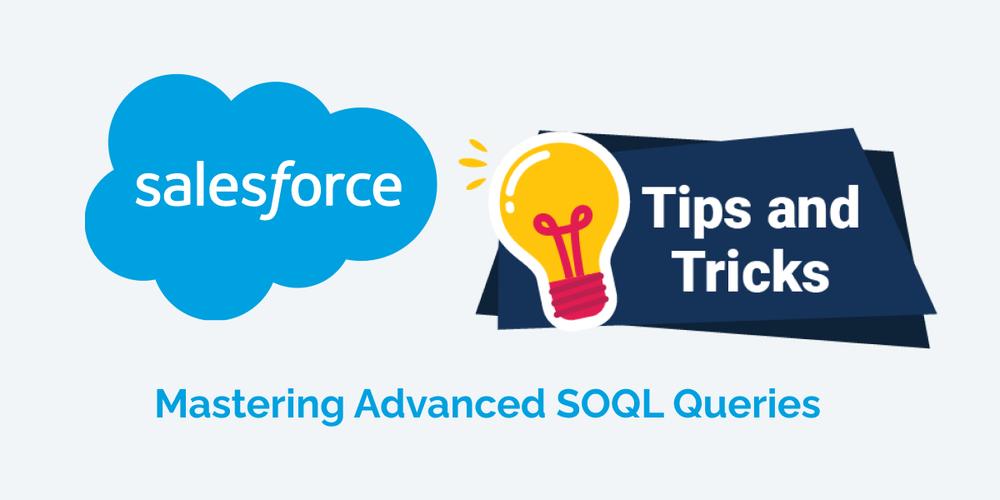 salesforce

Tips and Tricks

Mastering Advanced SOQL Queries